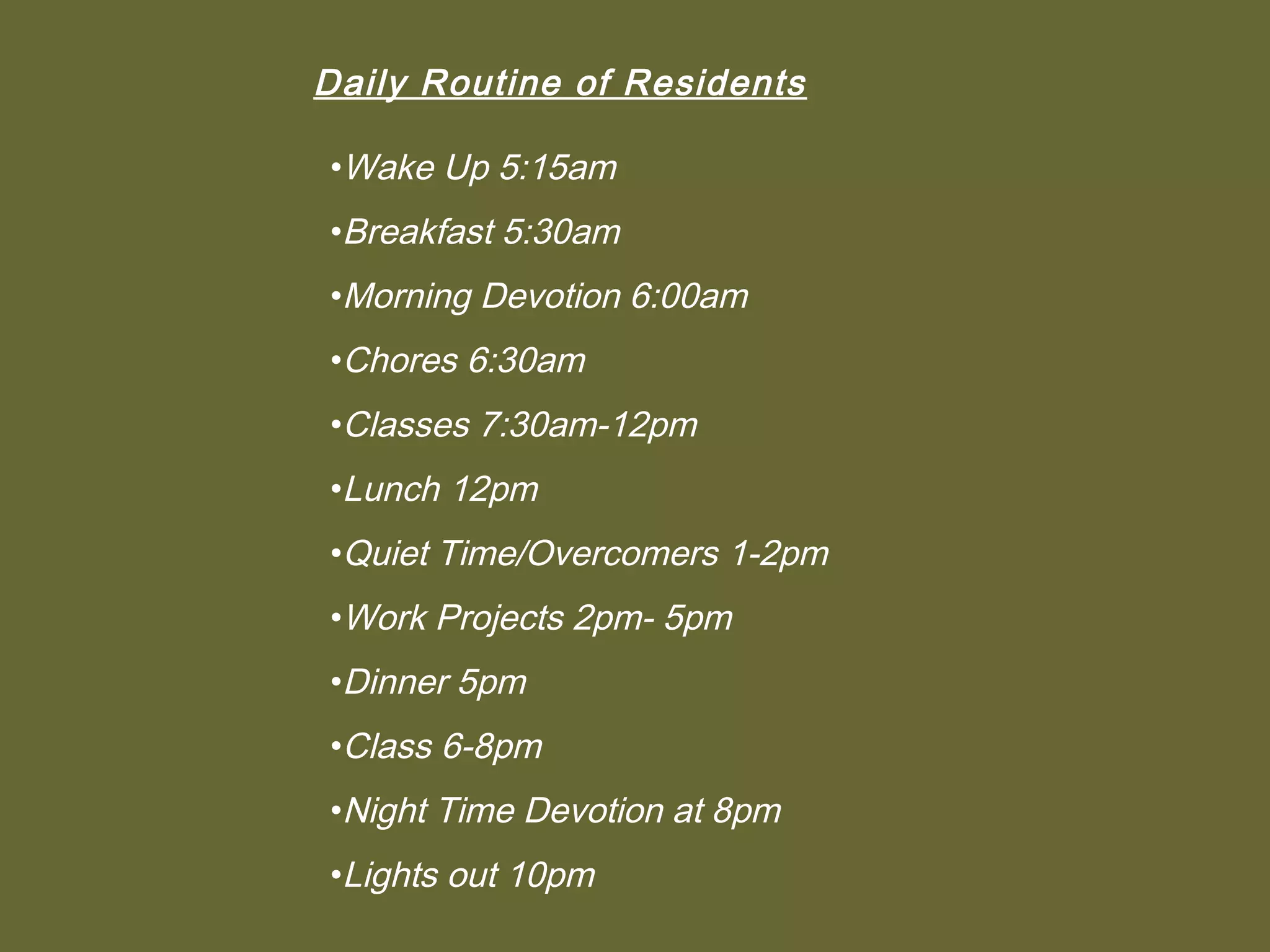 Daily Routine of Residents

•Wake Up 5:15am

•Breakfast 5:30am

•Morning Devotion 6:00am

•Chores 6:30am

•Classes 7:30am-12pm

•Lunch 12pm

•Quiet Time/Overcomers 1-2pm

•Work Projects 2pm- 5pm

•Dinner 5pm

•Class 6-8pm

•Night Time Devotion at 8pm

•Lights out 10pm